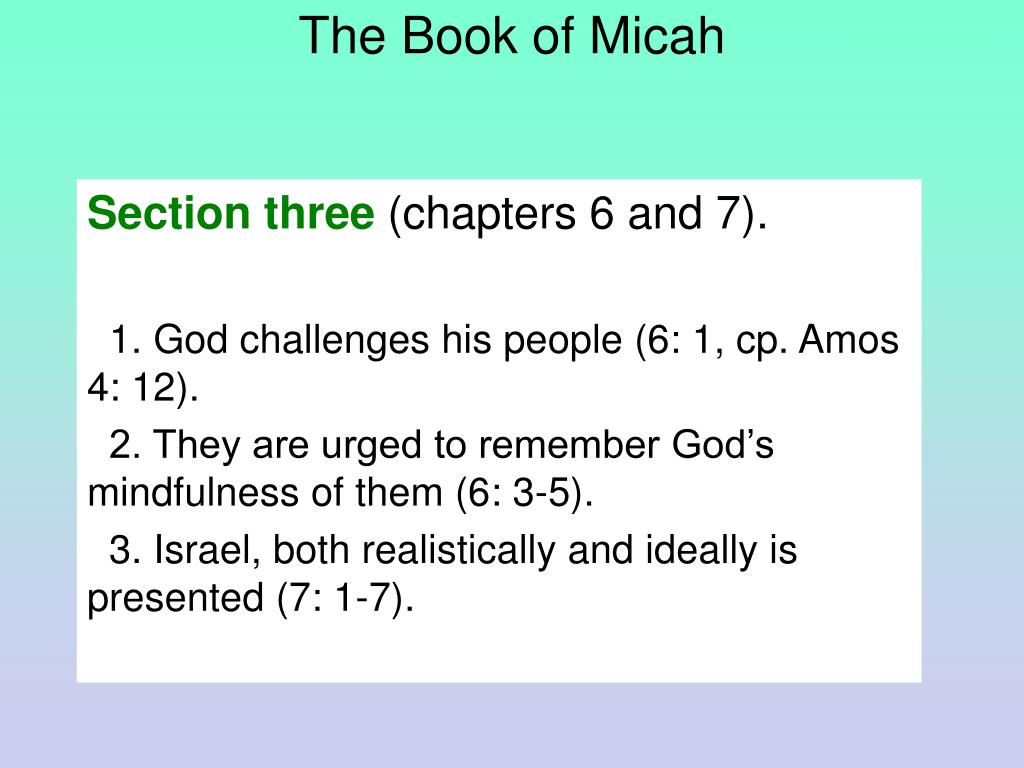 The Book of Micah

Section three (chapters 6 and 7).

1. God challenges his people (6: 1, cp. Amos 4: 12).

2. They are urged to remember God’s mindfulness of them (6: 3-5).

3. Israel, both realistically and ideally is presented (7: 1-7).